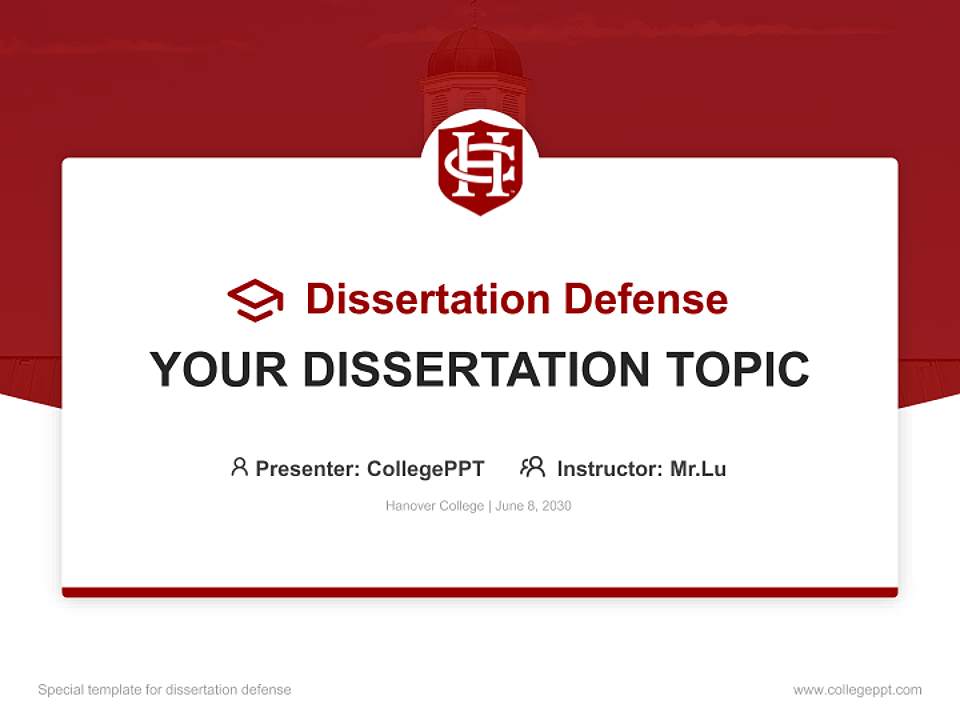 HC

Dissertation Defense

YOUR DISSERTATION TOPIC

Presenter: CollegePPT Instructor: Mr.Lu

Hanover College | June 8, 2030

Special template for dissertation defense

www.collegeppt.com